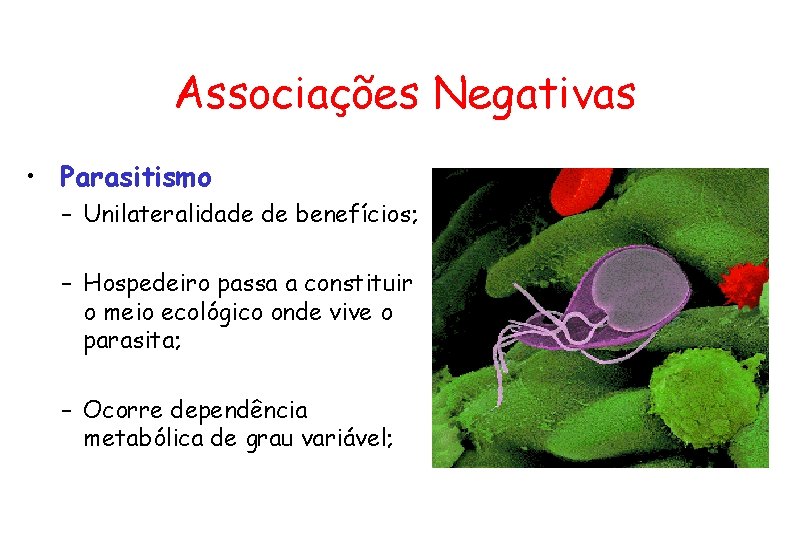 Associações Negativas

• Parasitismo
– Unilateralidade de benefícios;

– Hospedeiro passa a constituir o meio ecológico onde vive o parasita;

– Ocorre dependência metabólica de grau variável;